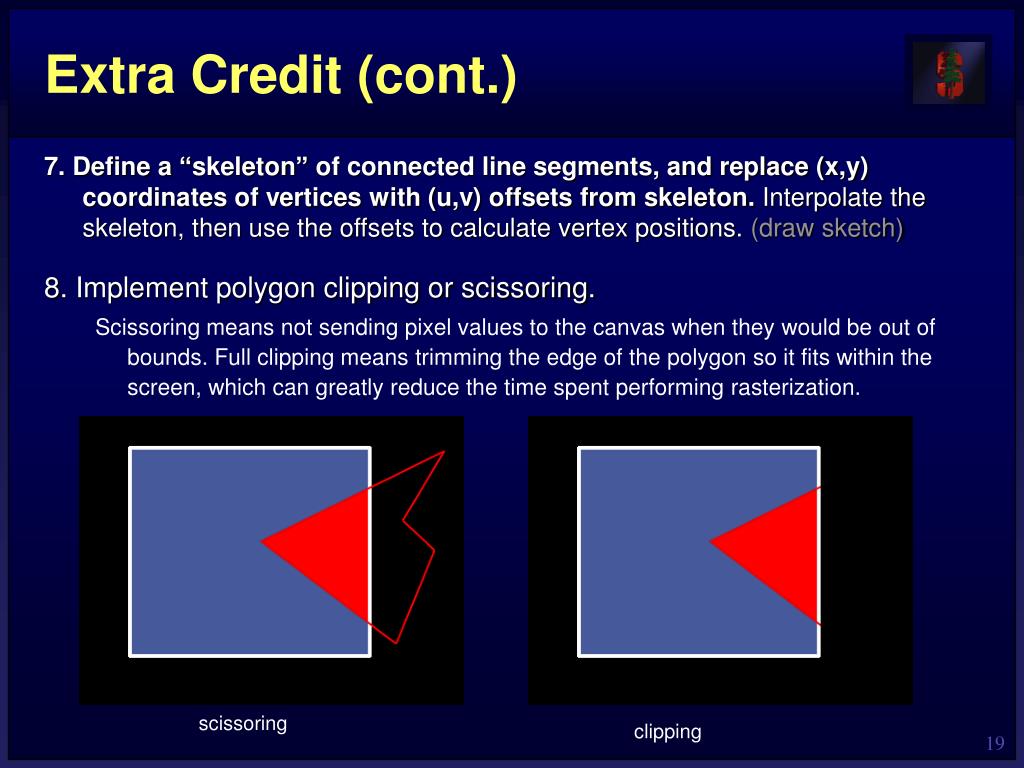 Extra Credit (cont.)

7. Define a “skeleton” of connected line segments, and replace (x,y) coordinates of vertices with (u,v) offsets from skeleton. Interpolate the skeleton, then use the offsets to calculate vertex positions. (draw sketch)

8. Implement polygon clipping or scissoring.

Scissoring means not sending pixel values to the canvas when they would be out of bounds. Full clipping means trimming the edge of the polygon so it fits within the screen, which can greatly reduce the time spent performing rasterization.

scissoring

clipping

19